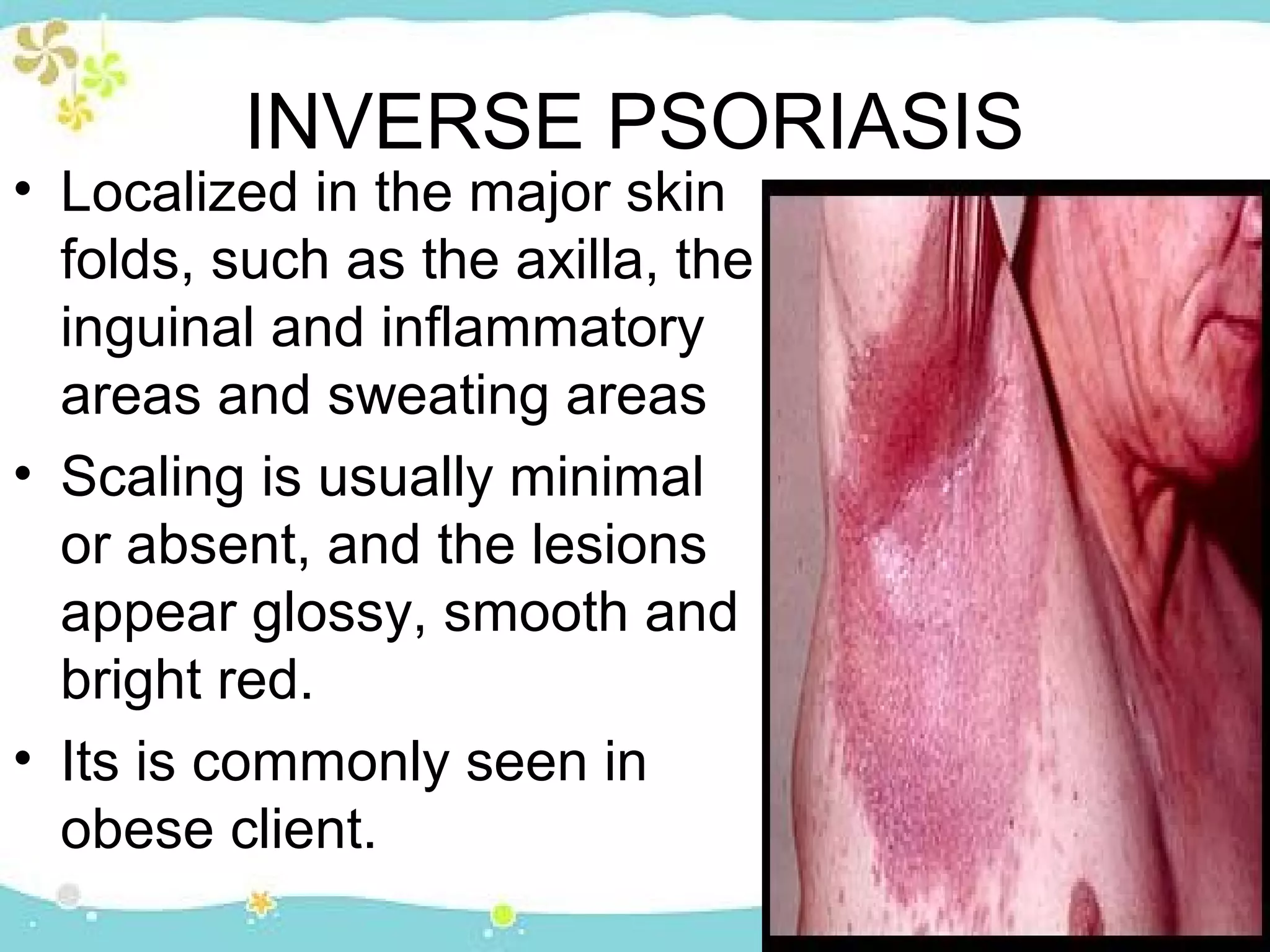 INVERSE PSORIASIS

• Localized in the major skin folds, such as the axilla, the inguinal and inflammatory areas and sweating areas

• Scaling is usually minimal or absent, and the lesions appear glossy, smooth and bright red.

• Its is commonly seen in obese client.